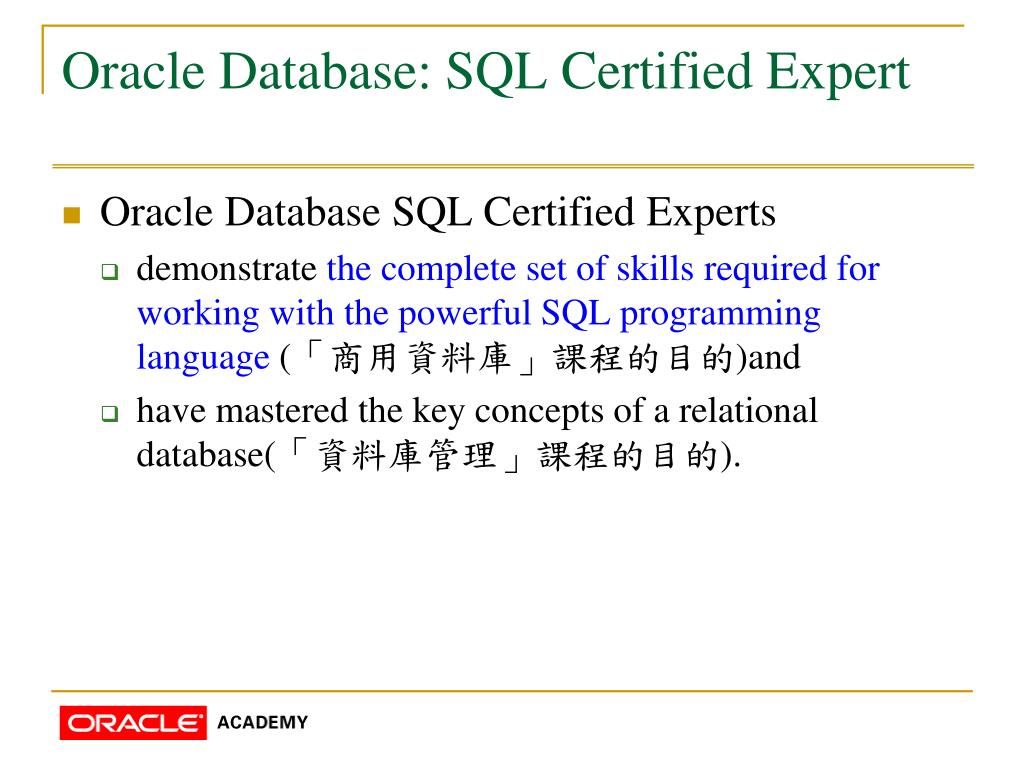 Oracle Database: SQL Certified Expert

Oracle Database SQL Certified Experts

demonstrate the complete set of skills required for working with the powerful SQL programming language (「商用資料庫」課程的目的)and

have mastered the key concepts of a relational database(「資料庫管理」課程的目的).

ORACLE ACADEMY